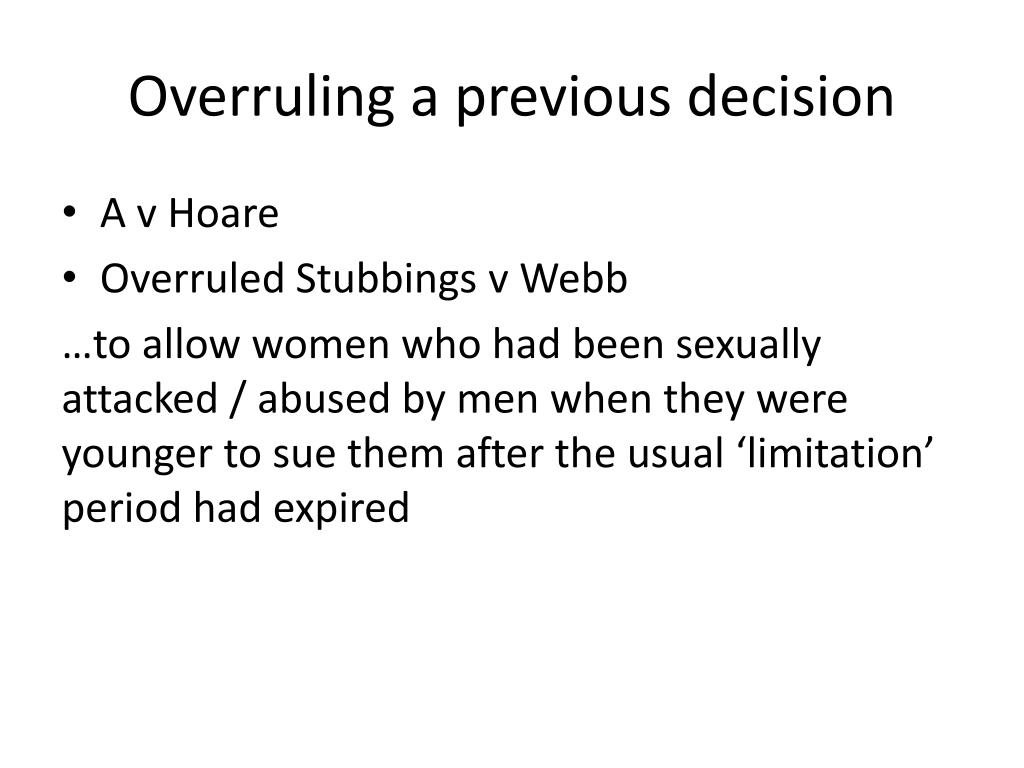 Overruling a previous decision

• A v Hoare
• Overruled Stubbings v Webb

…to allow women who had been sexually attacked / abused by men when they were younger to sue them after the usual ‘limitation’ period had expired